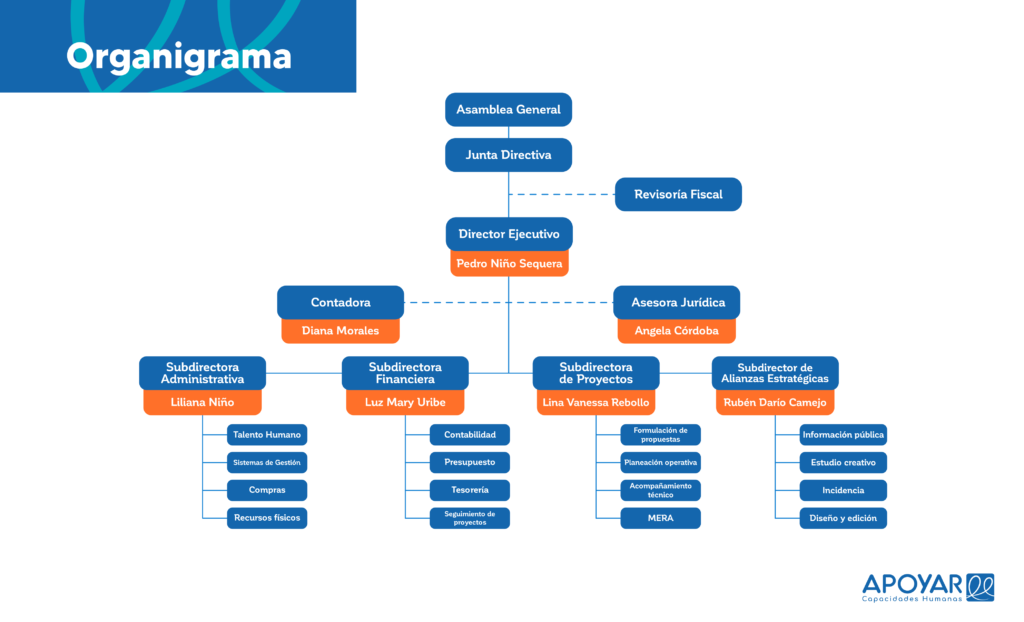 Organigrama

Asamblea General

Junta Directiva

Revisoría Fiscal

Director Ejecutivo
Pedro Niño Sequera

Contadora
Diana Morales

Asesora Jurídica
Angela Córdoba

Subdirectora Administrativa
Liliana Niño

Talento Humano
Sistemas de Gestión
Compras
Recursos físicos

Subdirectora Financiera
Luz Mary Uribe

Contabilidad
Presupuesto
Tesorería
Seguimiento de proyectos

Subdirectora de Proyectos
Lina Vanessa Rebollo

Formulación de propuestas
Planeación operativa
Acompañamiento técnico
MERA

Subdirector de Alianzas Estratégicas
Rubén Darío Camejo

Información pública
Estudio creativo
Incidencia
Diseño y edición

APOYAR
Capacidades Humanas